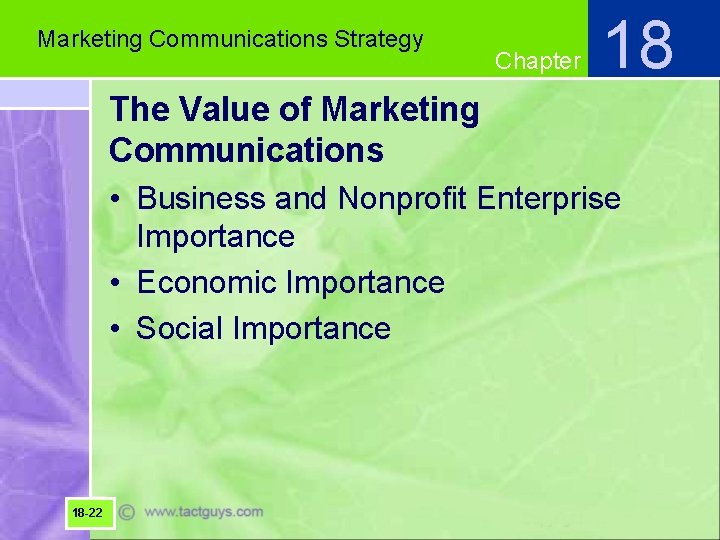 Marketing Communications Strategy

Chapter 18

The Value of Marketing Communications

• Business and Nonprofit Enterprise Importance
• Economic Importance
• Social Importance

18-22

© www.tactguys.com